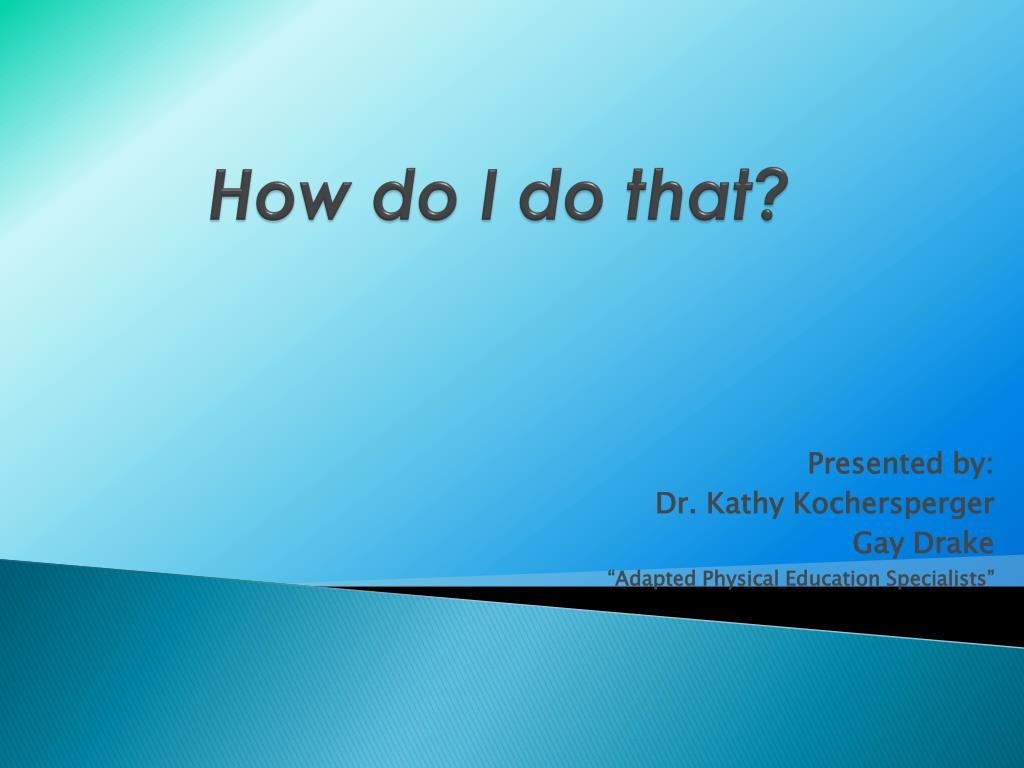 How do I do that?

Presented by:
Dr. Kathy Kochersperger
Gay Drake
“Adapted Physical Education Specialists”